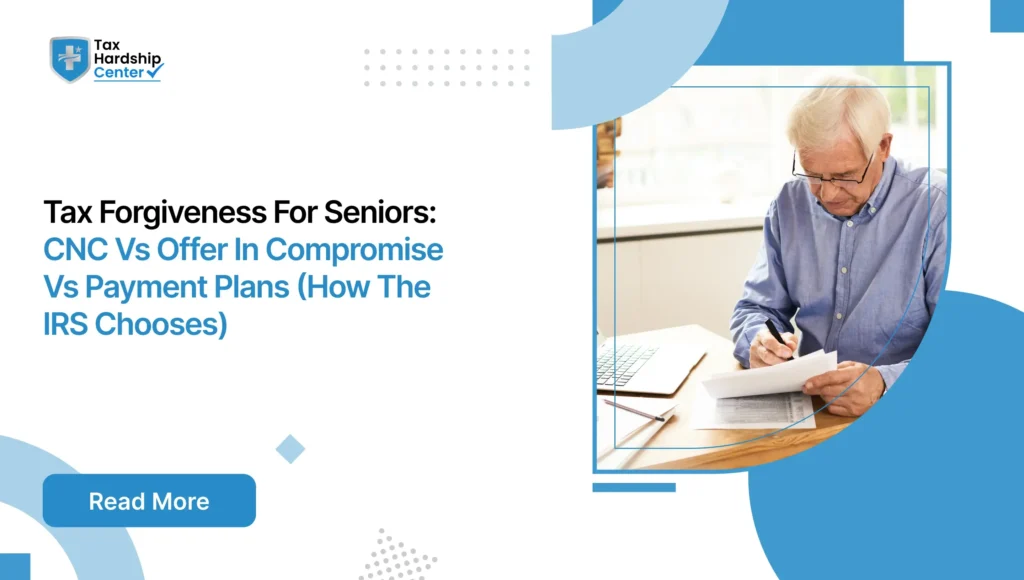 Tax Hardship Center

Tax Forgiveness For Seniors: CNC Vs Offer In Compromise Vs Payment Plans (How The IRS Chooses)

Read More